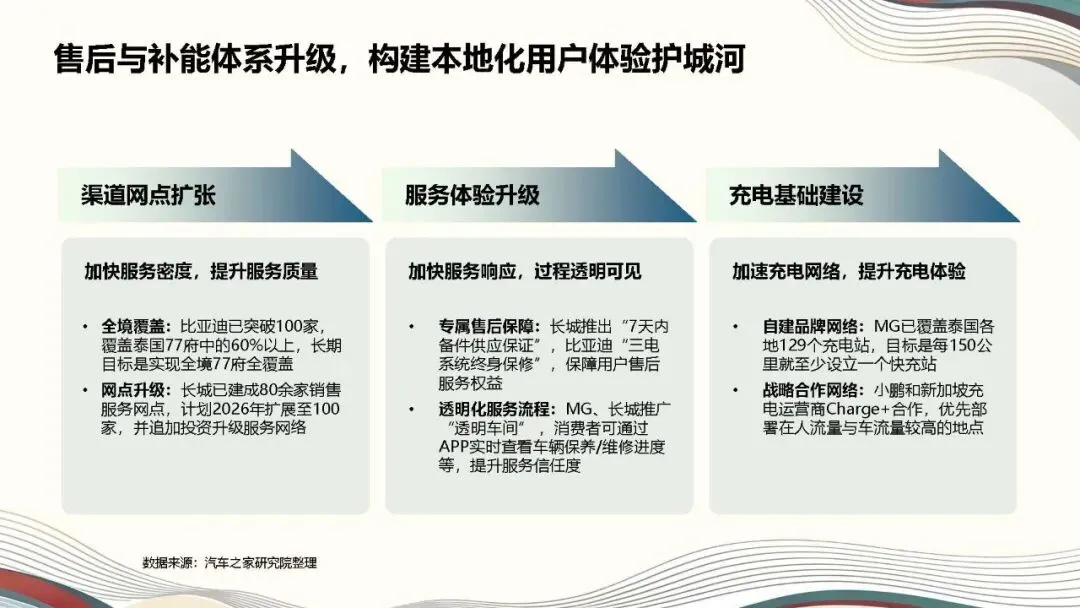 售后与补能体系升级，构建本地化用户体验护城河

渠道网点扩张

加快服务密度，提升服务质量

• 全境覆盖：比亚迪已突破100家，覆盖泰国77府中的60%以上，长期目标是实现全境77府全覆盖
• 网点升级：长城已建成80余家销售服务网点，计划2026年扩展至100家，并追加投资升级服务网络

服务体验升级

加快服务响应，过程透明可见

• 专属售后保障：长城推出“7天内备件供应保证”，比亚迪“三电系统终身保修”，保障用户售后服务权益
• 透明化服务流程：MG、长城推广“透明车间”，消费者可通过APP实时查看车辆保养/维修进度等，提升服务信任度

充电基础建设

加速充电网络，提升充电体验

• 自建品牌网络：MG已覆盖泰国各地129个充电站，目标是每150公里就至少设立一个快充站
• 战略合作网络：小鹏和新加坡充电运营商Charge+合作，优先部署在人流量与车流量较高的地点

数据来源：汽车之家研究院整理